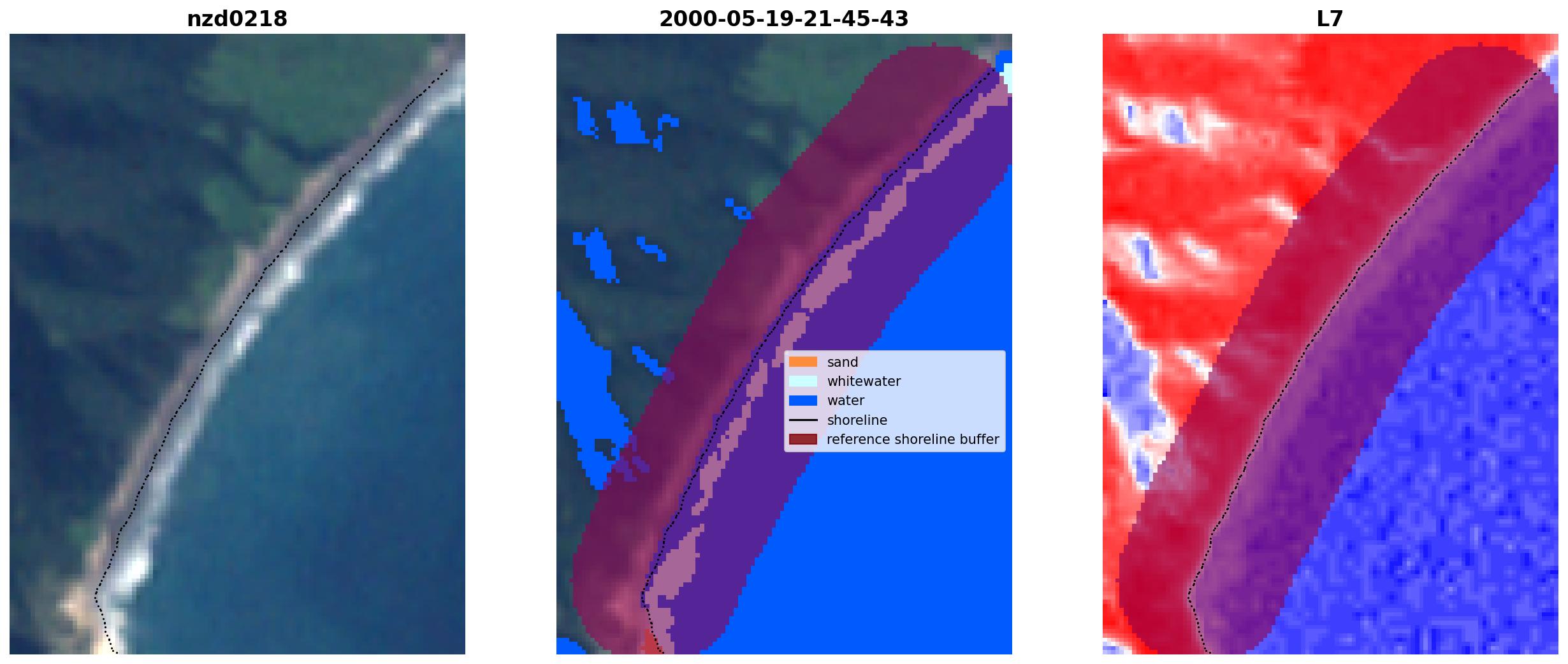 nzd0218

2000-05-19-21-45-43

sand
whitewater
water
shoreline
reference shoreline buffer

L7